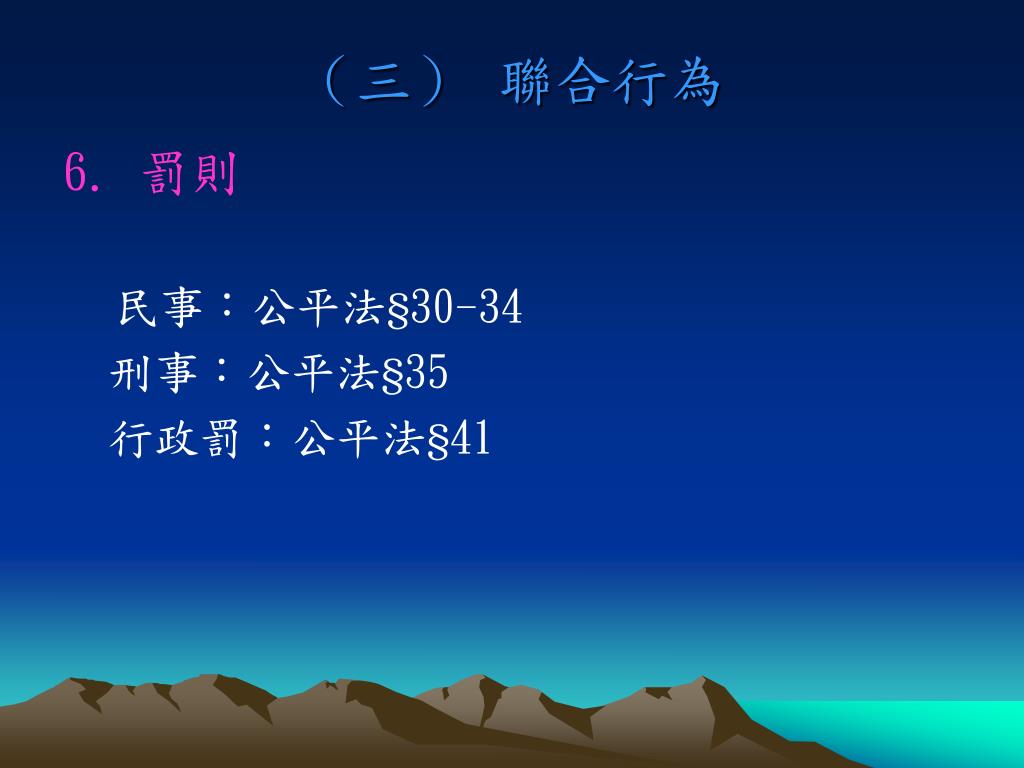 （三） 聯合行為

6. 罰則

民事：公平法§30-34
刑事：公平法§35
行政罰：公平法§41